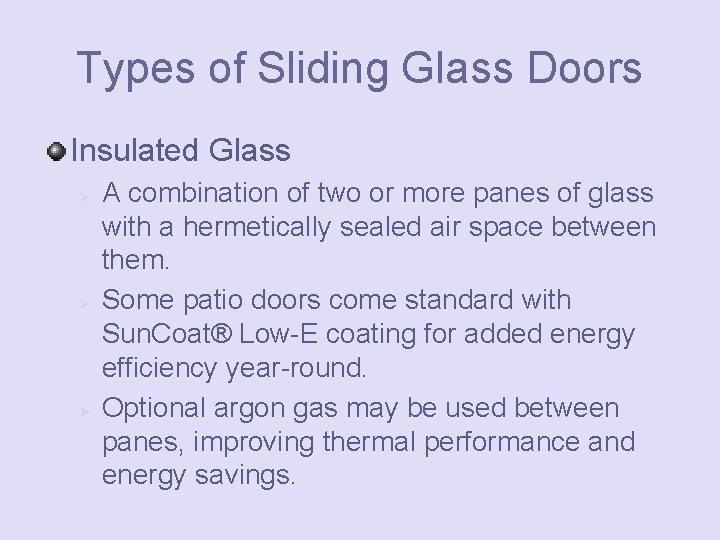 Types of Sliding Glass Doors

Insulated Glass

A combination of two or more panes of glass with a hermetically sealed air space between them.

Some patio doors come standard with SunCoat® Low-E coating for added energy efficiency year-round.

Optional argon gas may be used between panes, improving thermal performance and energy savings.